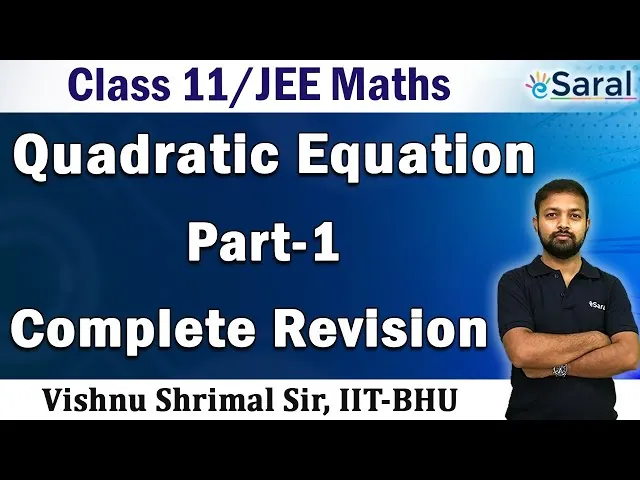 Class 11/JEE Maths

eSaral

Quadratic Equation

Part-1

Complete Revision

eSaral

Vishnu Shrimal Sir, IIT-BHU